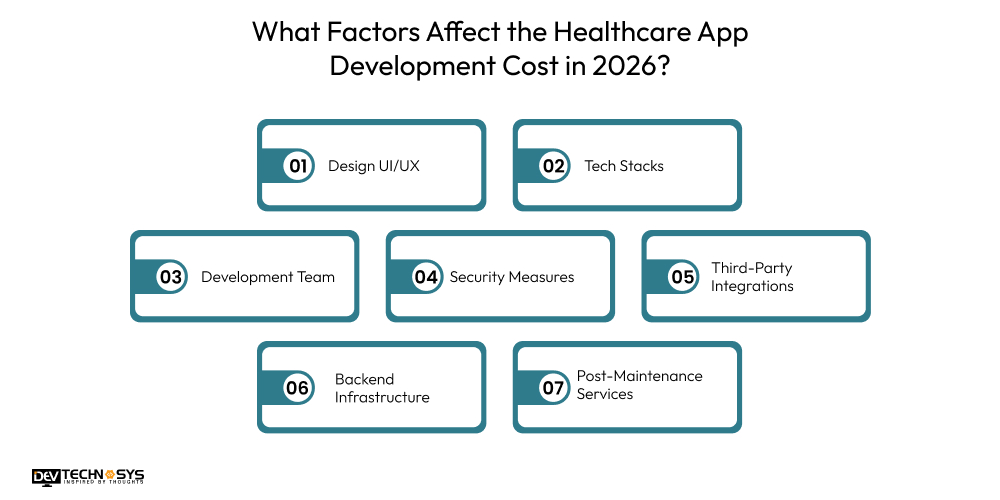 What Factors Affect the Healthcare App Development Cost in 2026?

01 Design UI/UX

02 Tech Stacks

03 Development Team

04 Security Measures

05 Third-Party Integrations

06 Backend Infrastructure

07 Post-Maintenance Services

DEV TECHNOSYS
INSPIRED BY THOUGHTS